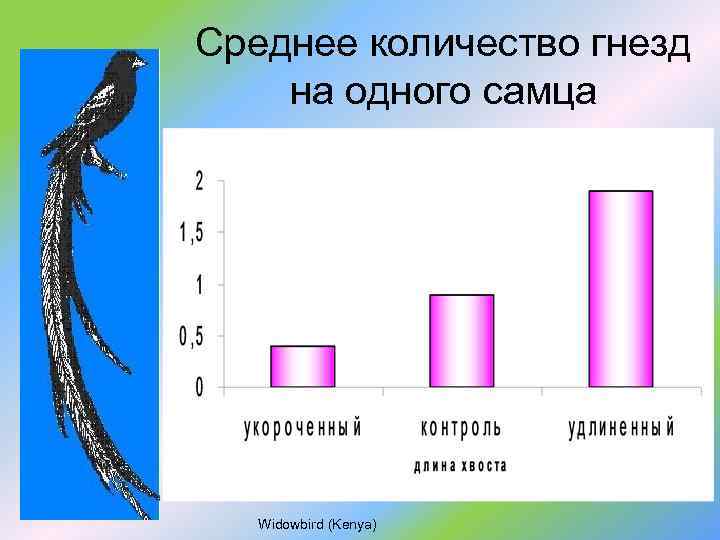 Среднее количество гнезд на одного самца

2
1,5
1
0,5
0

укороченный
контроль
удлиненный

длина хвоста

Widowbird (Kenya)